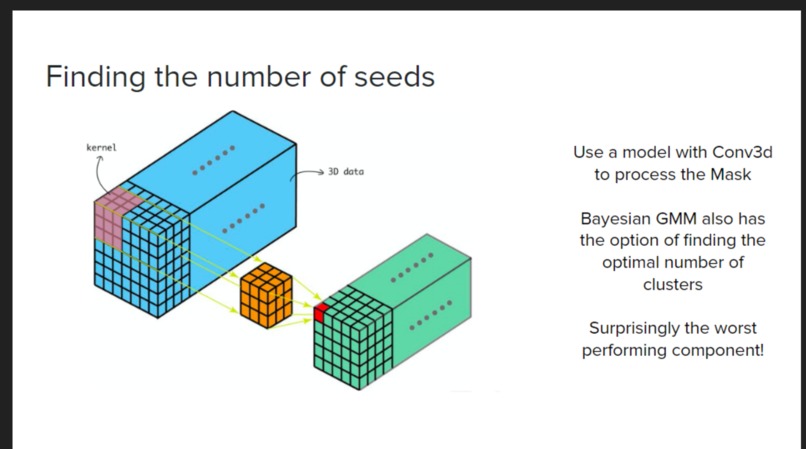 Finding the number of seeds

kernel

3D data

Use a model with Conv3d to process the Mask

Bayesian GMM also has the option of finding the optimal number of clusters

Surprisingly the worst performing component!